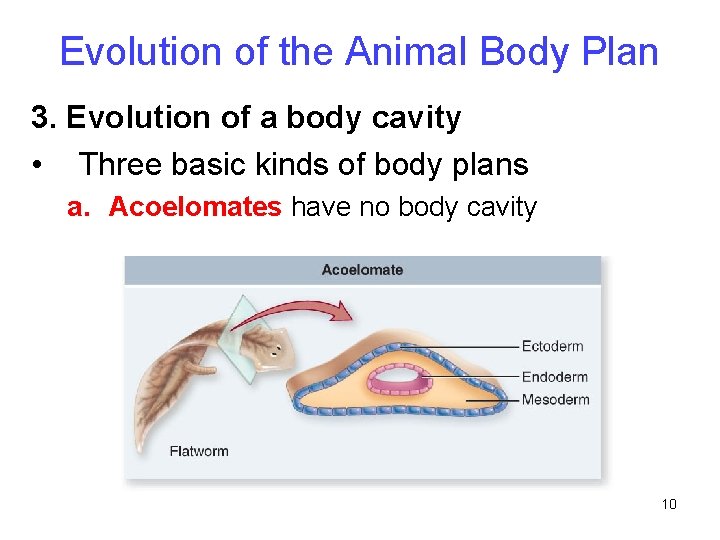 Evolution of the Animal Body Plan

3. Evolution of a body cavity

• Three basic kinds of body plans

a. Acoelomates have no body cavity

Acoelomate

Ectoderm

Endoderm

Mesoderm

Flatworm

10